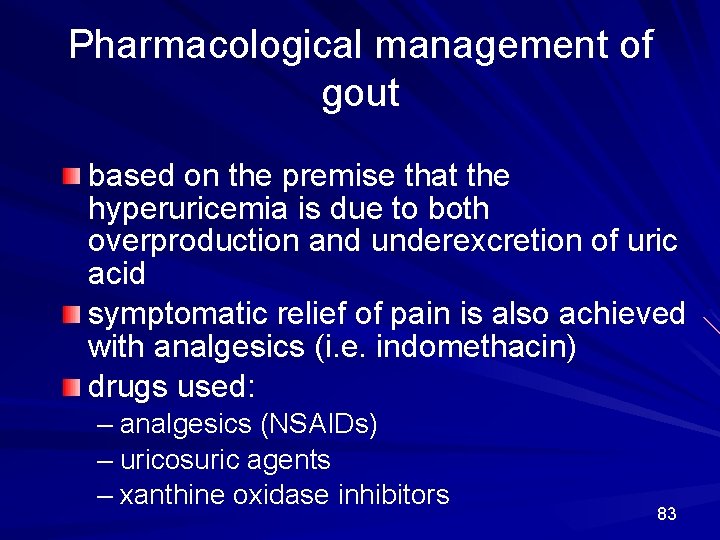 Pharmacological management of gout

based on the premise that the hyperuricemia is due to both overproduction and underexcretion of uric acid

symptomatic relief of pain is also achieved with analgesics (i.e. indomethacin)

drugs used:
– analgesics (NSAIDs)
– uricosuric agents
– xanthine oxidase inhibitors

83